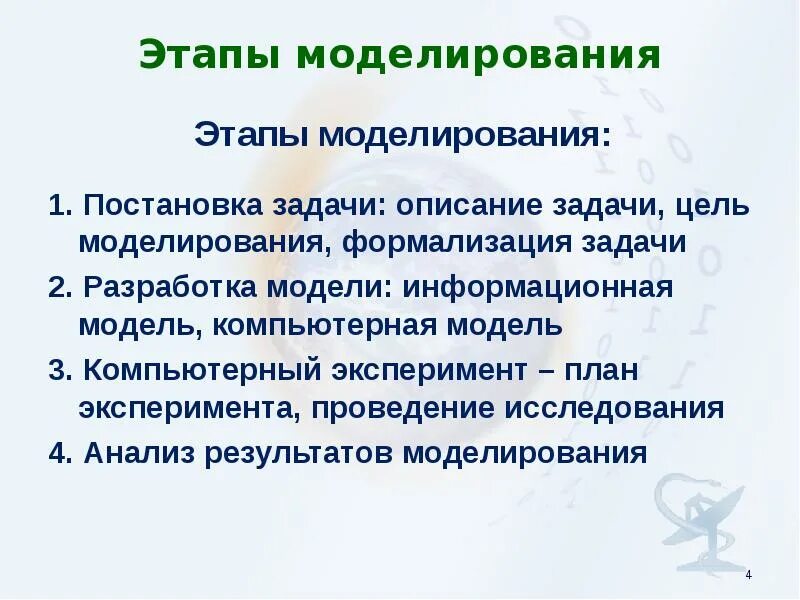 Этапы моделирования

Этапы моделирования:

1. Постановка задачи: описание задачи, цель моделирования, формализация задачи

2. Разработка модели: информационная модель, компьютерная модель

3. Компьютерный эксперимент – план эксперимента, проведение исследования

4. Анализ результатов моделирования

4